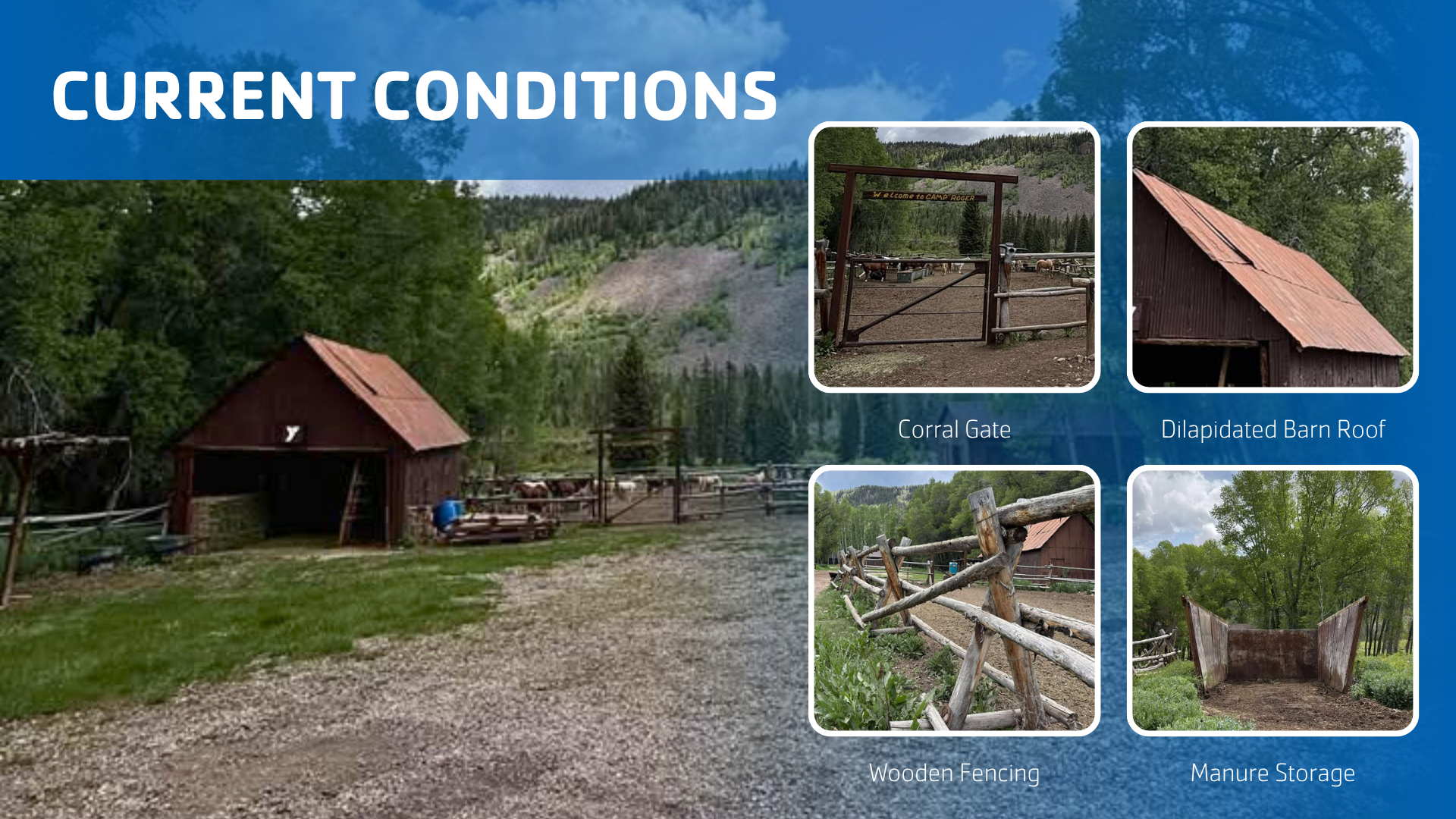 CURRENT CONDITIONS

Welcome to CAMP ROGER

Corral Gate

Dilapidated Barn Roof

Wooden Fencing

Manure Storage